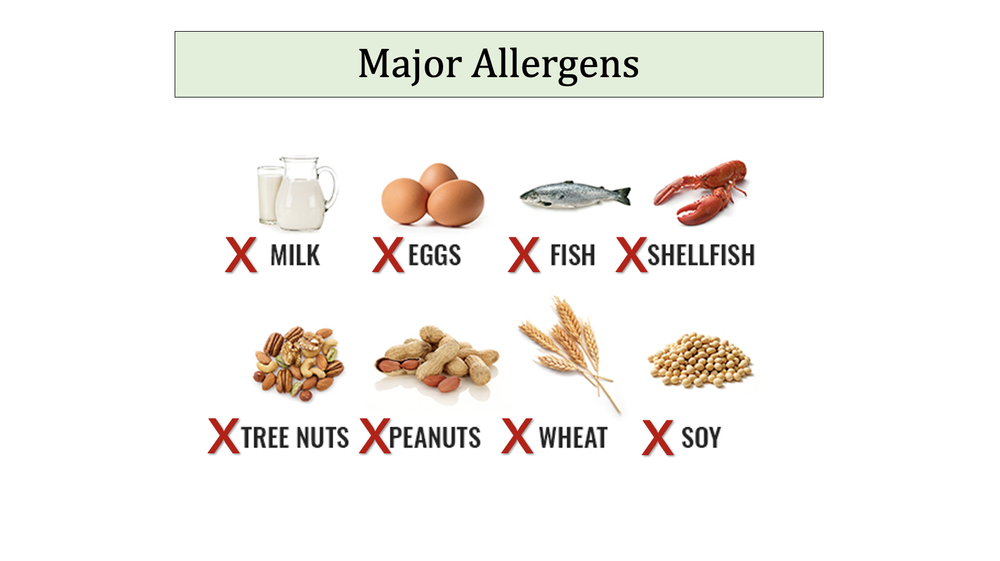 Major Allergens

X MILK X EGGS X FISH X SHELLFISH

X TREE NUTS X PEANUTS X WHEAT X SOY